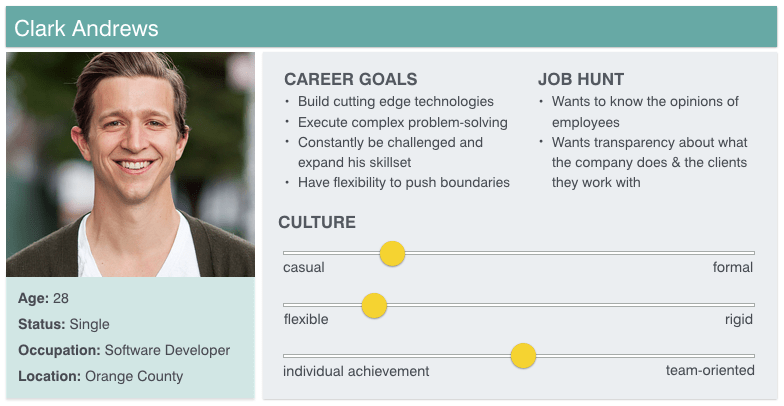 Clark Andrews

Age: 28
Status: Single
Occupation: Software Developer
Location: Orange County

CAREER GOALS
• Build cutting edge technologies
• Execute complex problem-solving
• Constantly be challenged and expand his skillset
• Have flexibility to push boundaries

JOB HUNT
• Wants to know the opinions of employees
• Wants transparency about what the company does & the clients they work with

CULTURE
casual formal
flexible rigid
individual achievement team-oriented